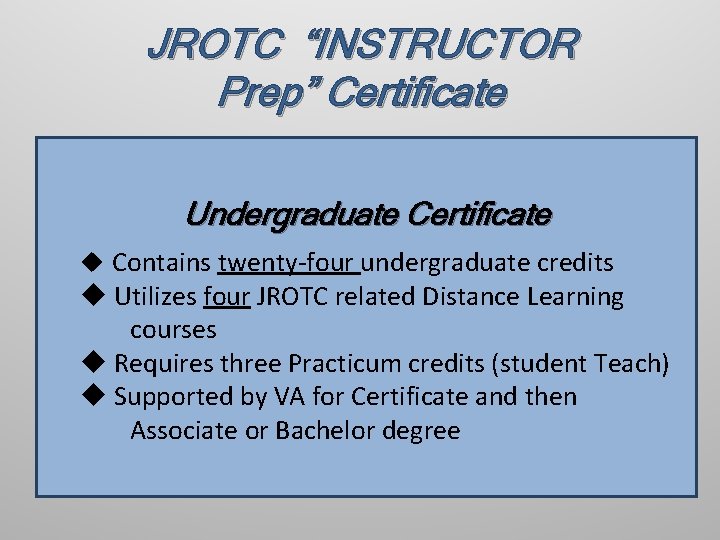 JROTC “INSTRUCTOR Prep” Certificate

Undergraduate Certificate

◆ Contains twenty-four undergraduate credits
◆ Utilizes four JROTC related Distance Learning courses
◆ Requires three Practicum credits (student Teach)
◆ Supported by VA for Certificate and then Associate or Bachelor degree